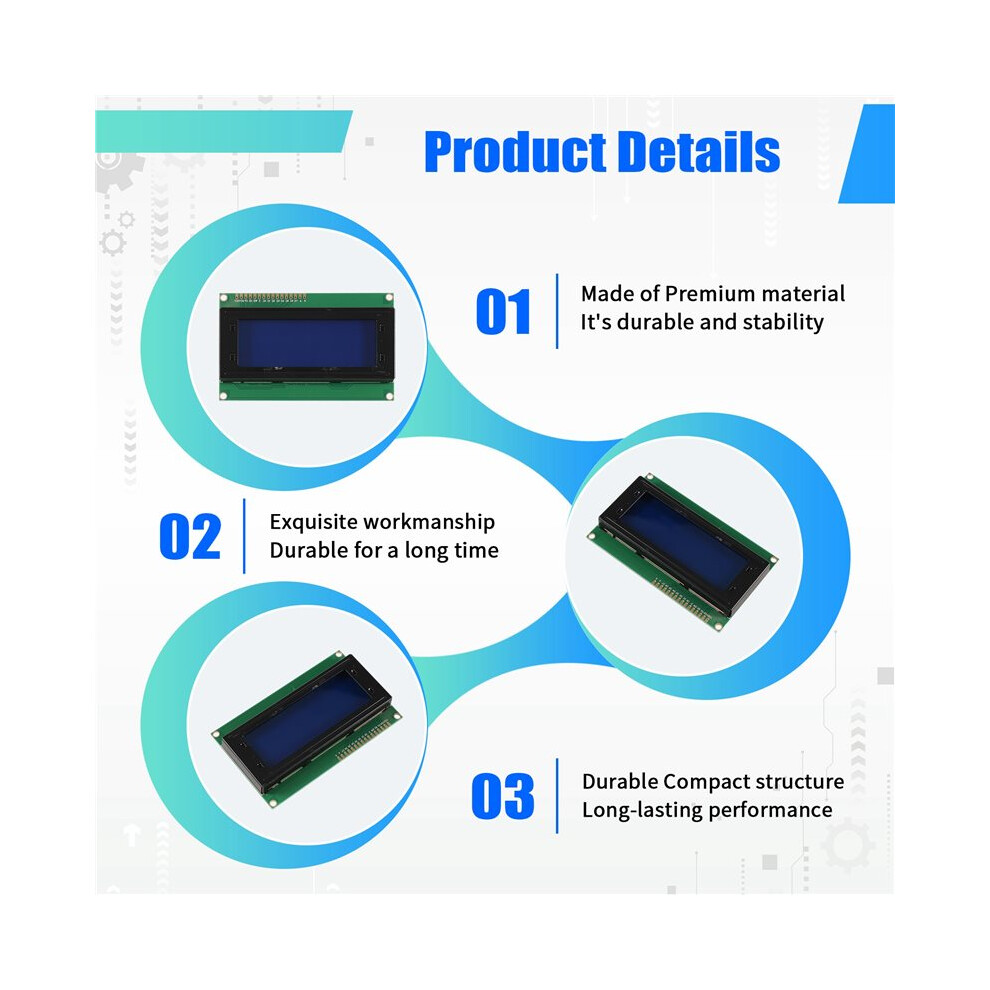 Product Details

01 Made of Premium material
It's durable and stability

02 Exquisite workmanship
Durable for a long time

03 Durable Compact structure
Long-lasting performance